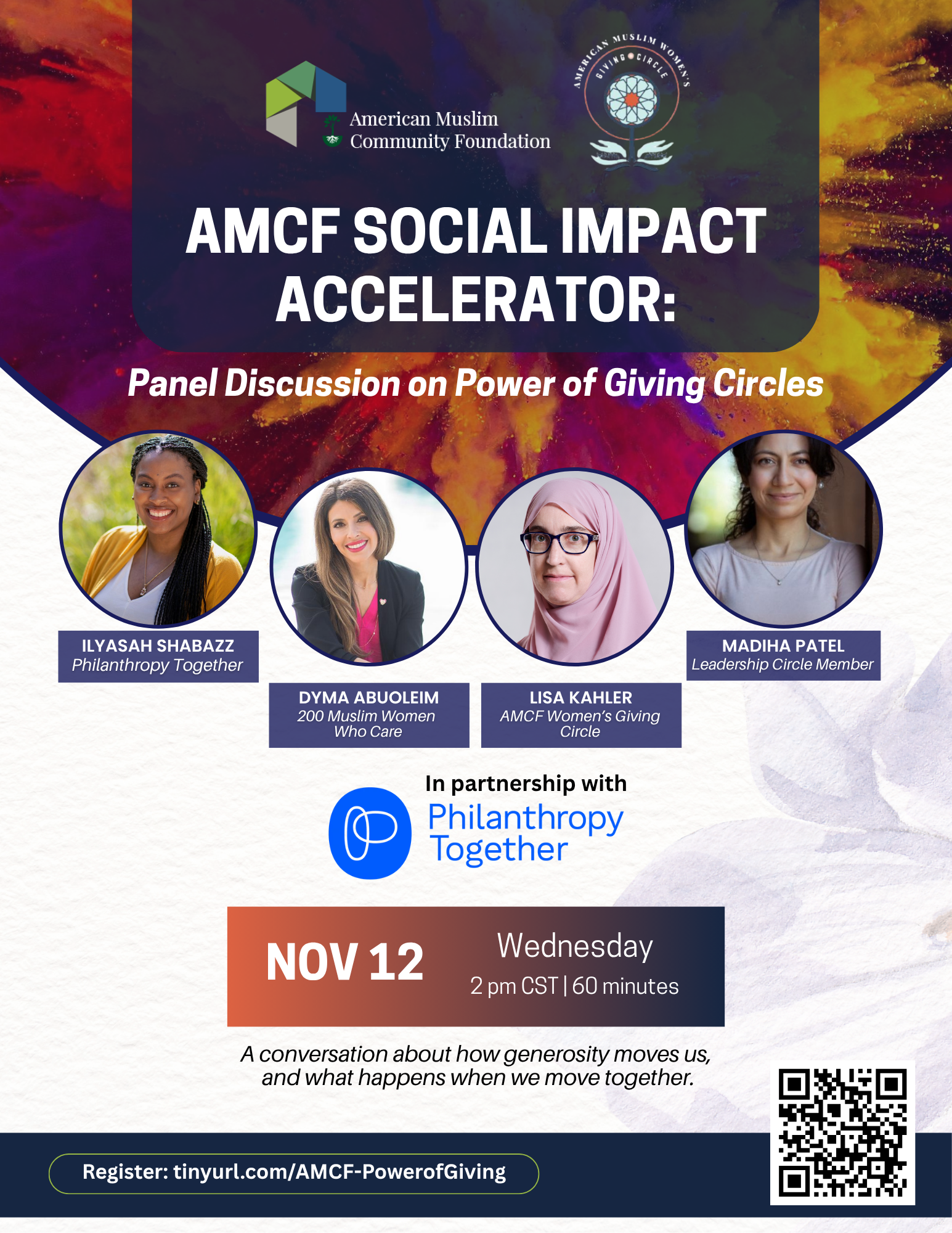 American Muslim Community Foundation

AMERICAN MUSLIM WOMEN'S GIVING CIRCLE

AMCF SOCIAL IMPACT ACCELERATOR:

Panel Discussion on Power of Giving Circles

ILYASAH SHABAZZ
Philanthropy Together

DYMA ABUOLEIM
200 Muslim Women Who Care

LISA KAHLER
AMCF Women's Giving Circle

MADIHA PATEL
Leadership Circle Member

In partnership with
Philanthropy Together

NOV 12
Wednesday
2 pm CST | 60 minutes

A conversation about how generosity moves us, and what happens when we move together.

Register: tinyurl.com/AMCF-PowerofGiving